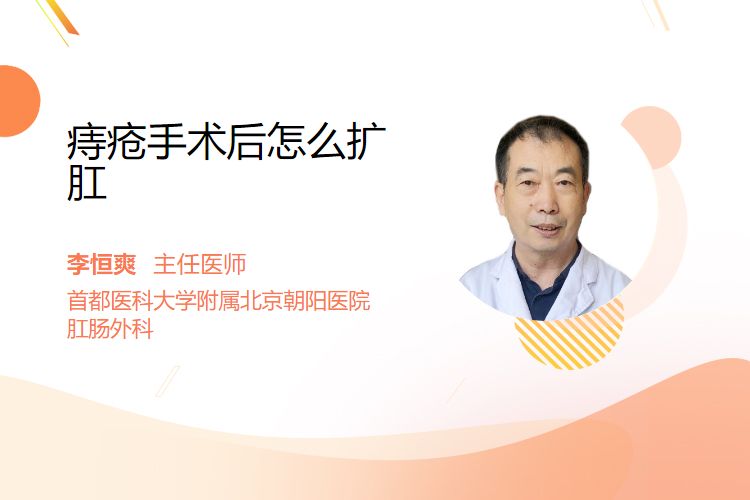 痔疮手术后怎么扩肛

李恒爽 主任医师
首都医科大学附属北京朝阳医院
肛肠外科